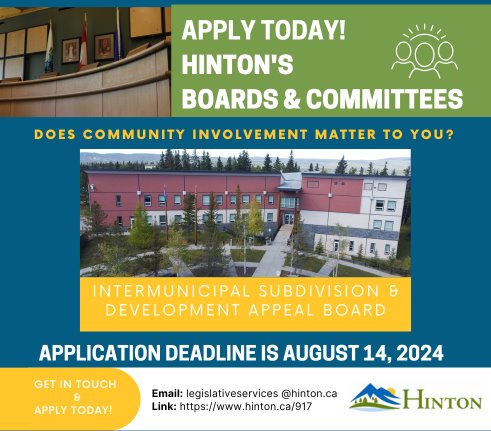 APPLY TODAY!
HINTON'S
BOARDS & COMMITTEES

DOES COMMUNITY INVOLVEMENT MATTER TO YOU?

INTERMUNICIPAL SUBDIVISION & DEVELOPMENT APPEAL BOARD

APPLICATION DEADLINE IS AUGUST 14, 2024

GET IN TOUCH
&
APPLY TODAY!

Email: legislativeservices @hinton.ca
Link: https://www.hinton.ca/917

HINTON